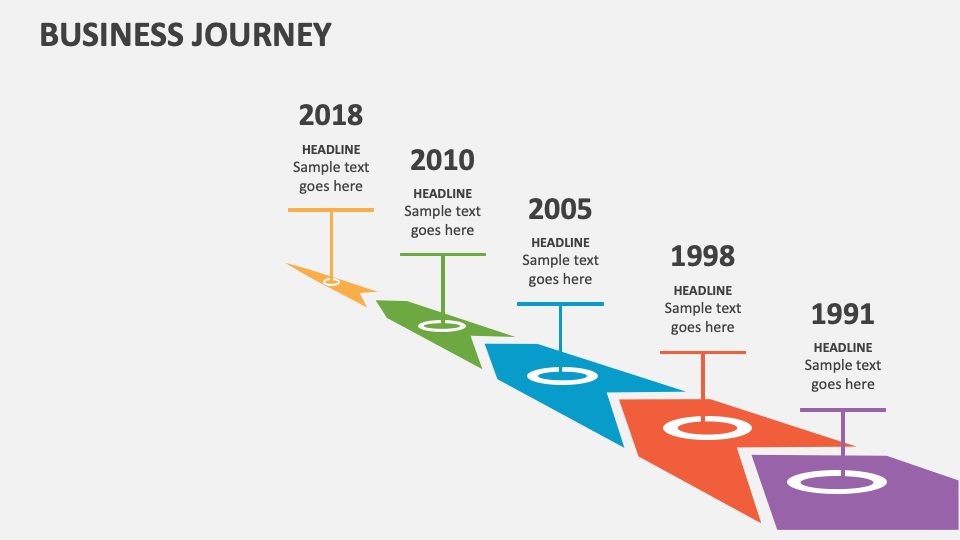 BUSINESS JOURNEY

2018
HEADLINE
Sample text goes here

2010
HEADLINE
Sample text goes here

2005
HEADLINE
Sample text goes here

1998
HEADLINE
Sample text goes here

1991
HEADLINE
Sample text goes here